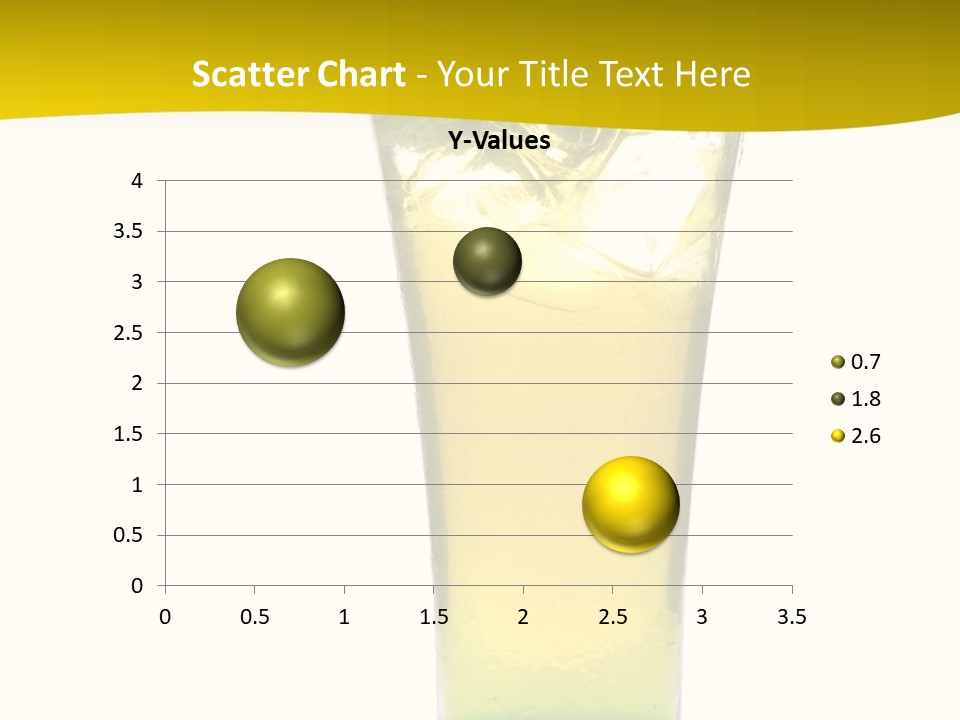 Scatter Chart - Your Title Text Here

Y-Values

4
3.5
3
2.5
2
1.5
1
0.5
0

0 0.5 1 1.5 2 2.5 3 3.5

0.7
1.8
2.6